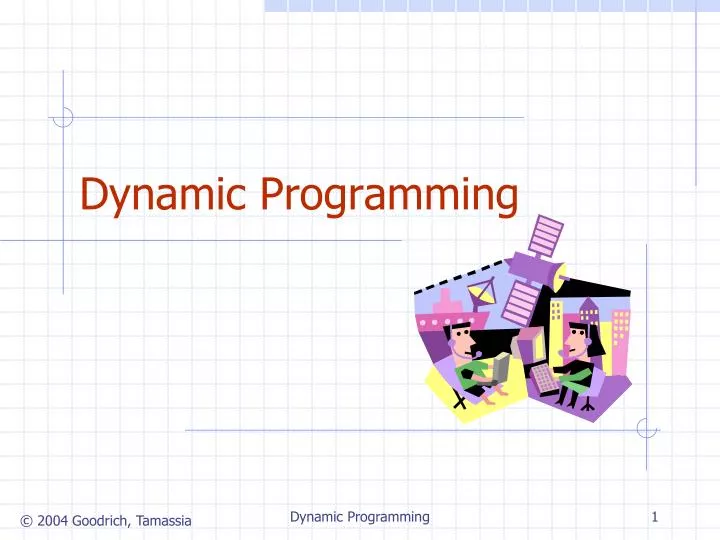 Dynamic Programming

© 2004 Goodrich, Tamassia

Dynamic Programming

1